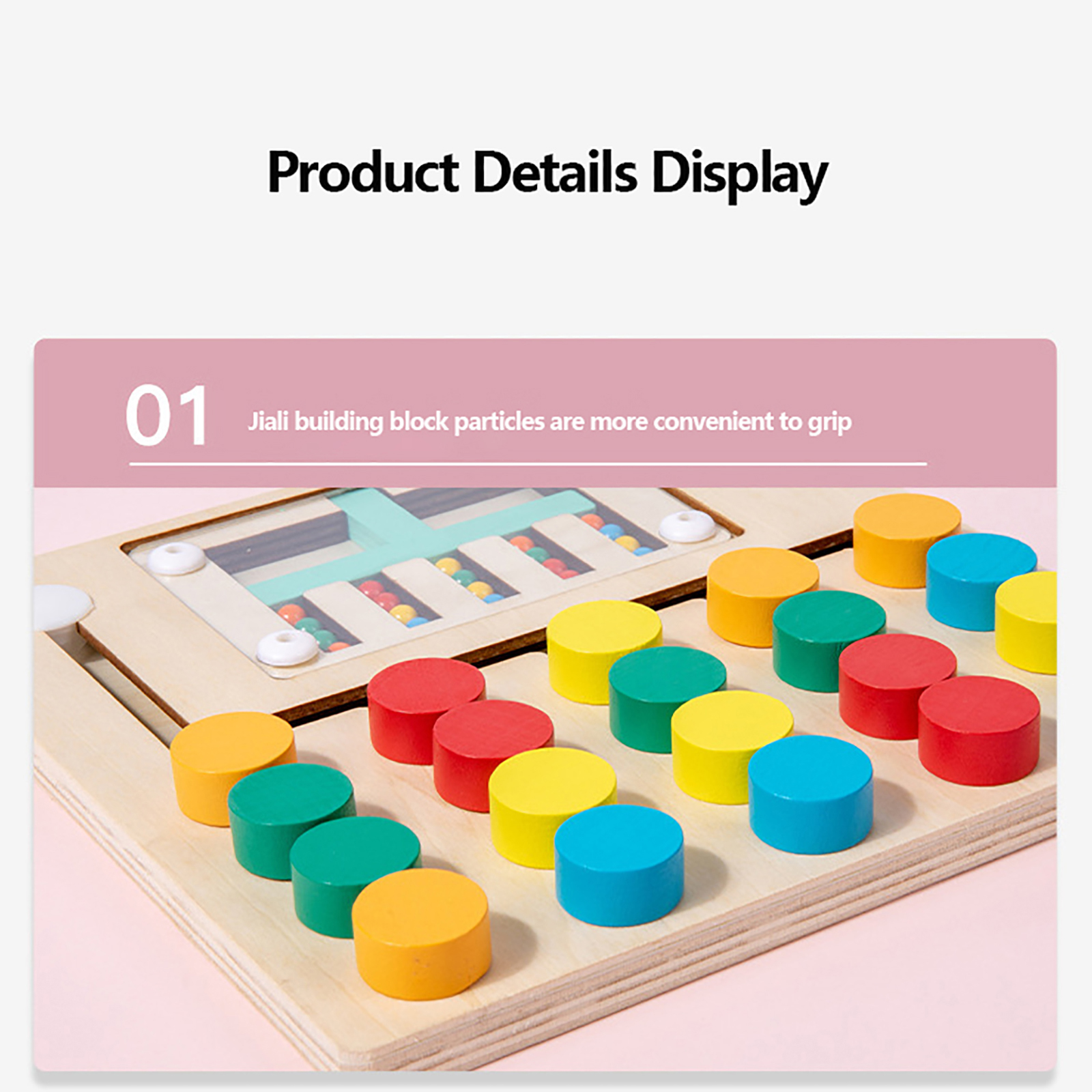 Product Details Display

01 Jiali building block particles are more convenient to grip